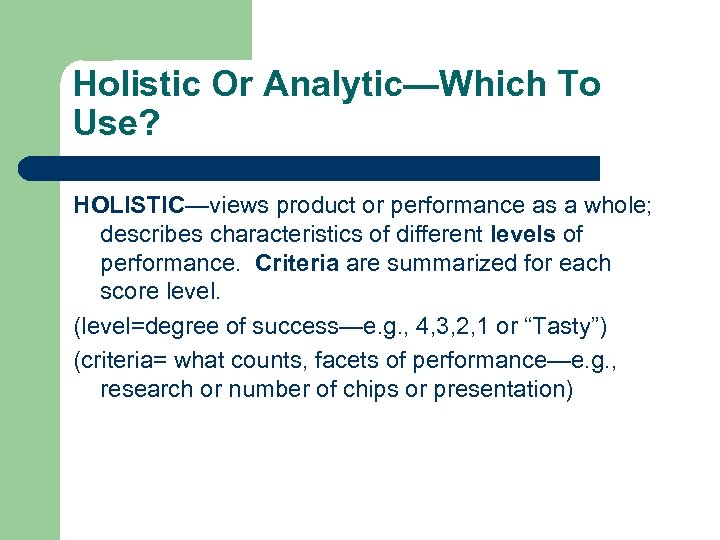 Holistic Or Analytic—Which To Use?

HOLISTIC—views product or performance as a whole; describes characteristics of different levels of performance. Criteria are summarized for each score level.

(level=degree of success—e.g., 4,3,2,1 or “Tasty”)

(criteria= what counts, facets of performance—e.g., research or number of chips or presentation)